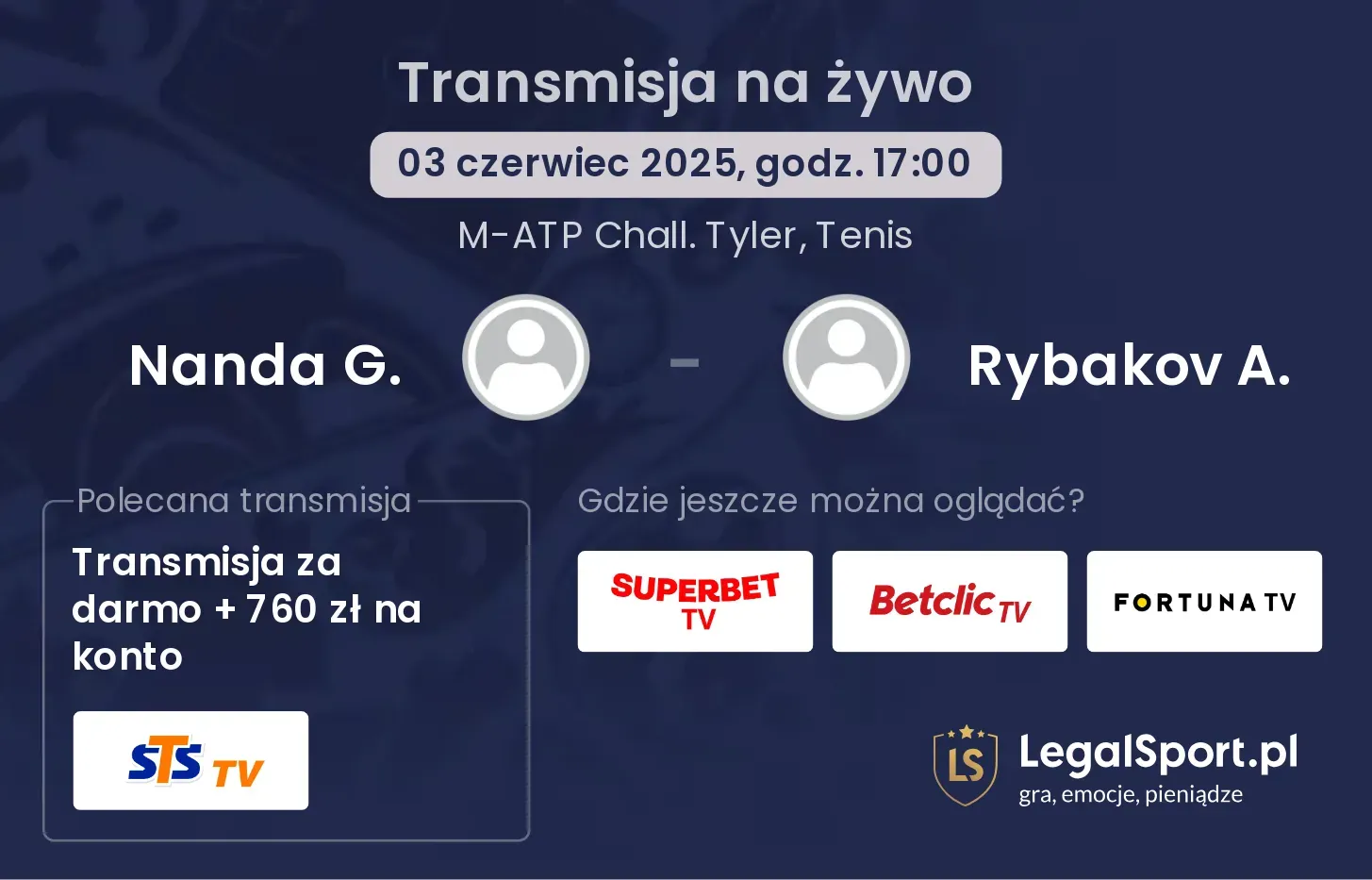 Transmisja na żywo

03 czerwiec 2025, godz. 17:00

M-ATP Chall. Tyler, Tenis

Nanda G. - Rybakov A.

Polecana transmisja

Transmisja za darmo + 760 zł na konto

STS TV

Gdzie jeszcze można oglądać?

SUPERBET TV

Betclic TV

FORTUNA TV

LS LegalSport.pl
gra, emocje, pieniądze